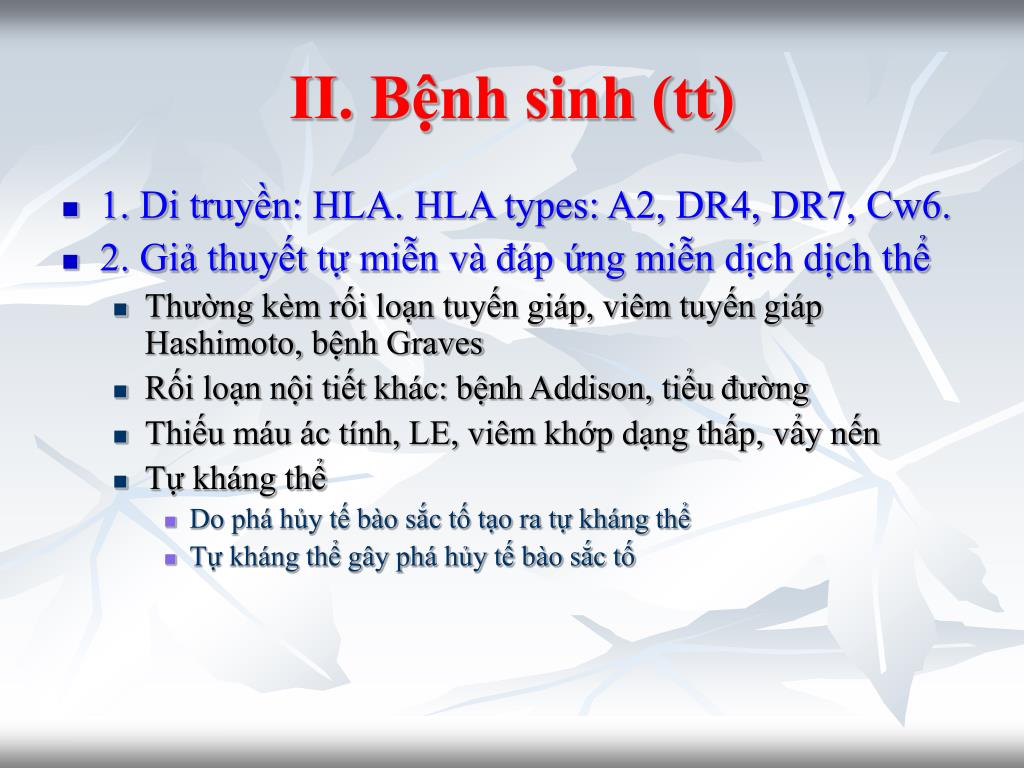 II. Bệnh sinh (tt)

1. Di truyền: HLA. HLA types: A2, DR4, DR7, Cw6.

2. Giả thuyết tự miễn và đáp ứng miễn dịch dịch thể

Thường kèm rối loạn tuyến giáp, viêm tuyến giáp Hashimoto, bệnh Graves

Rối loạn nội tiết khác: bệnh Addison, tiểu đường

Thiếu máu ác tính, LE, viêm khớp dạng thấp, vẩy nến

Tự kháng thể

Do phá hủy tế bào sắc tố tạo ra tự kháng thể

Tự kháng thể gây phá hủy tế bào sắc tố